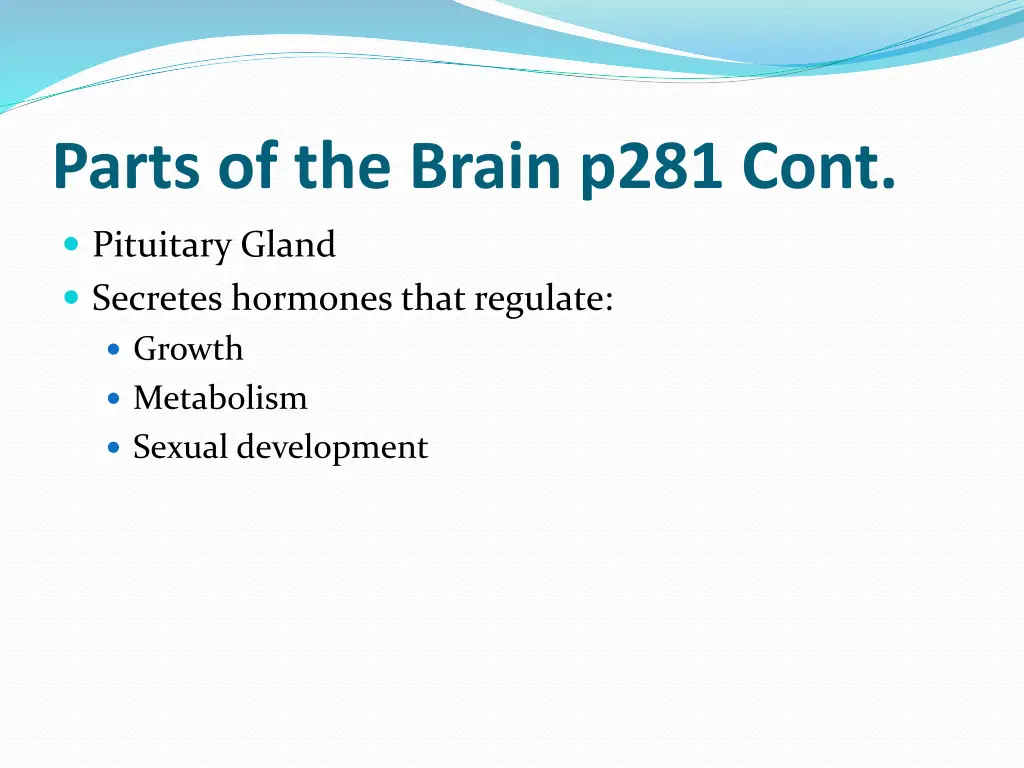 Parts of the Brain p281 Cont.

- Pituitary Gland
- Secretes hormones that regulate:
  - Growth
  - Metabolism
  - Sexual development